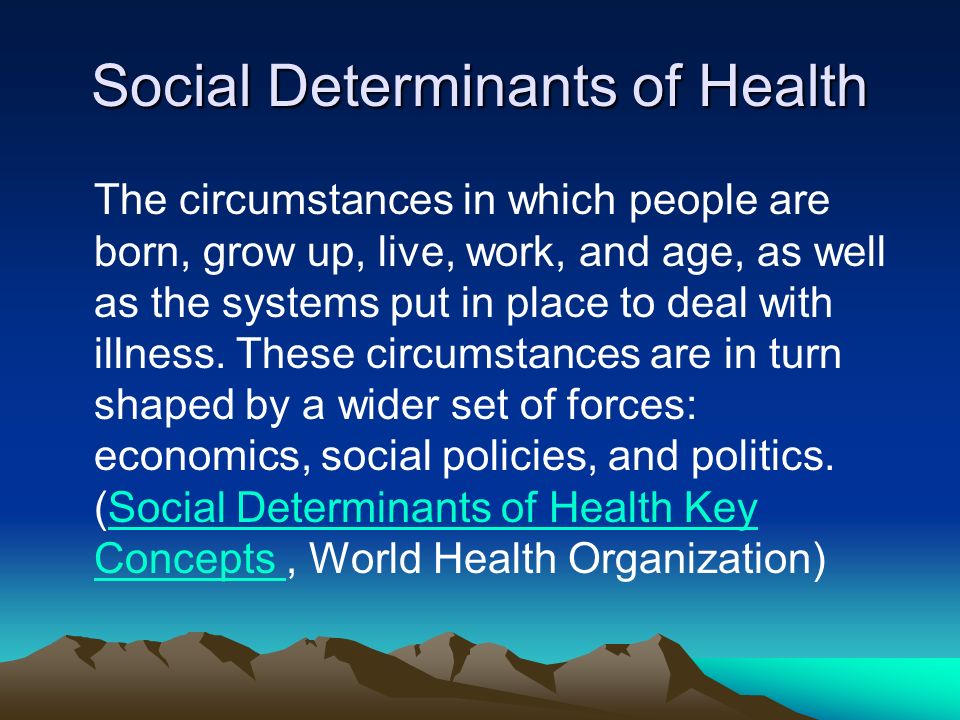 Social Determinants of Health

The circumstances in which people are born, grow up, live, work, and age, as well as the systems put in place to deal with illness. These circumstances are in turn shaped by a wider set of forces: economics, social policies, and politics. (Social Determinants of Health Key Concepts , World Health Organization)